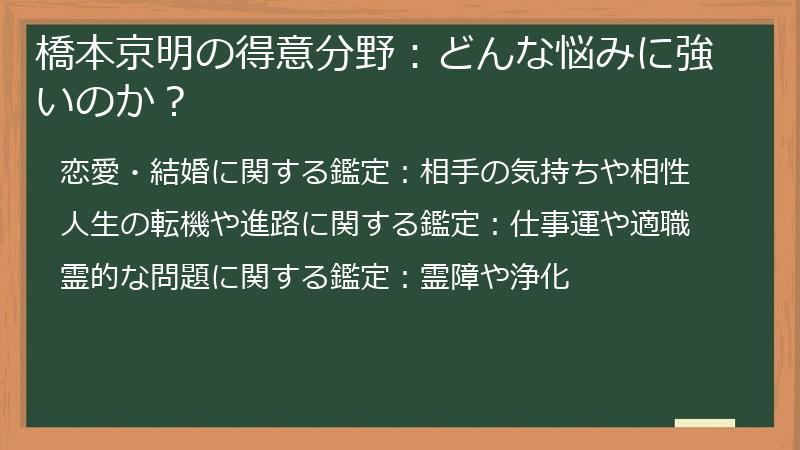 橋本京明の得意分野：どんな悩みに強いのか？

恋愛・結婚に関する鑑定：相手の気持ちや相性

人生の転機や進路に関する鑑定：仕事運や適職

霊的な問題に関する鑑定：霊障や浄化